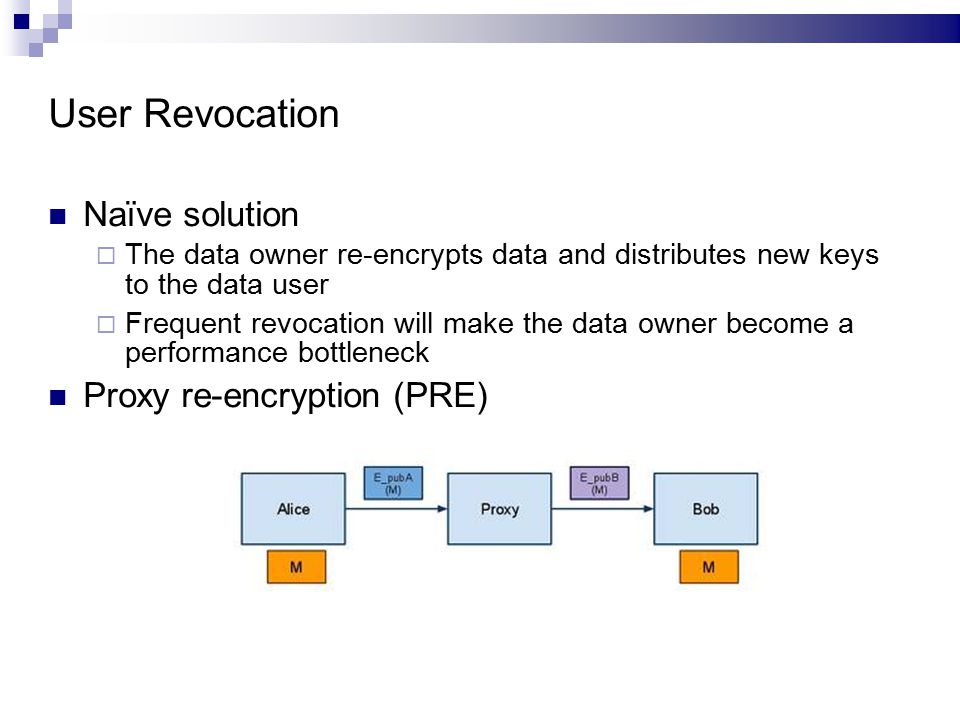 User Revocation

■ Naïve solution
□ The data owner re-encrypts data and distributes new keys to the data user
□ Frequent revocation will make the data owner become a performance bottleneck
■ Proxy re-encryption (PRE)

Alice
M
E_pubA (M)
Proxy
E_pubB (M)
Bob
M